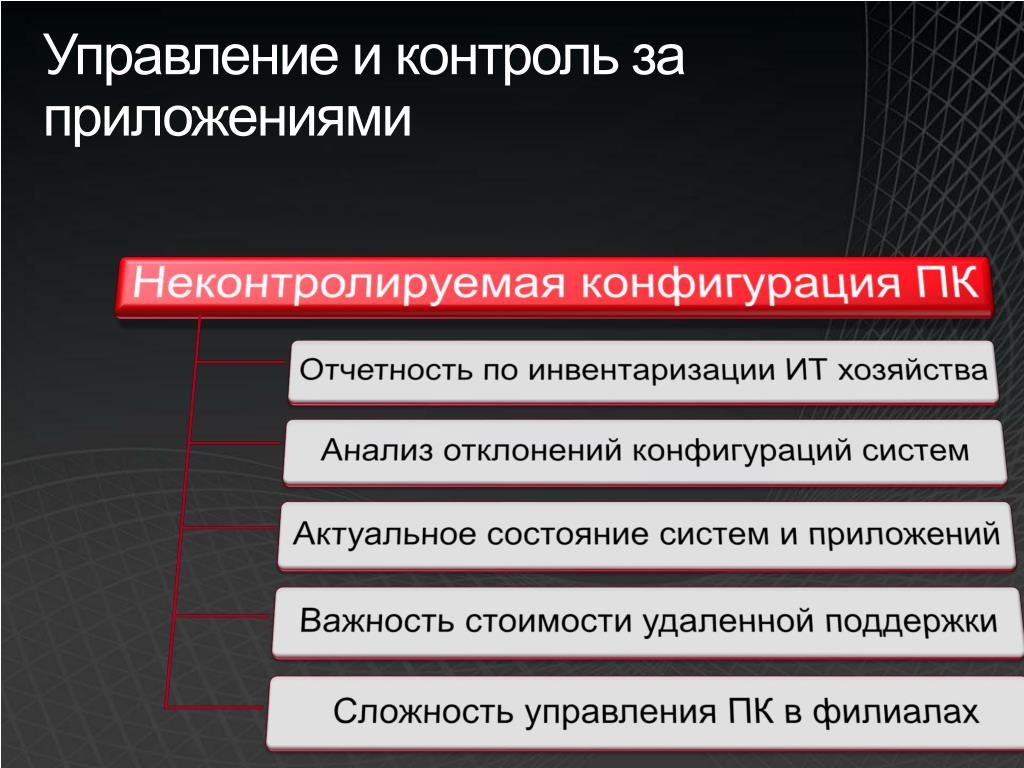 Управление и контроль за приложениями

Неконтролируемая конфигурация ПК

Отчетность по инвентаризации ИТ хозяйства

Анализ отклонений конфигураций систем

Актуальное состояние систем и приложений

Важность стоимости удаленной поддержки

Сложность управления ПК в филиалах